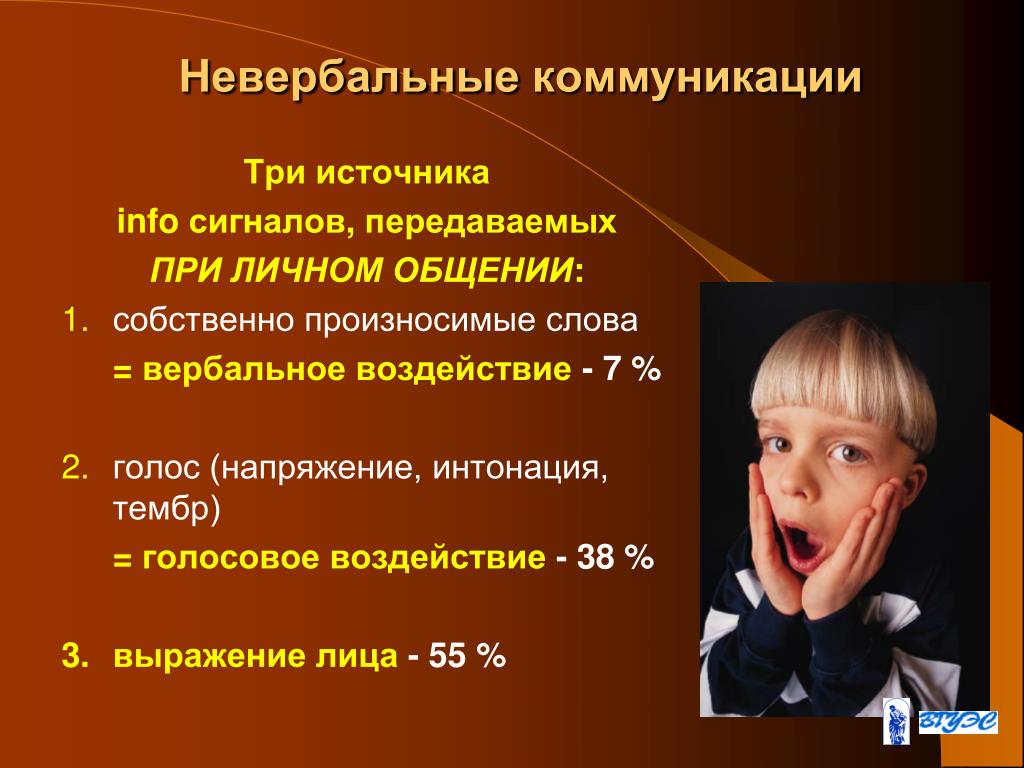 Невербальные коммуникации

Три источника
info сигналов, передаваемых
ПРИ ЛИЧНОМ ОБЩЕНИИ:

1. собственно произносимые слова
= вербальное воздействие - 7 %

2. голос (напряжение, интонация, тембр)
= голосовое воздействие - 38 %

3. выражение лица - 55 %

ВГУЭС